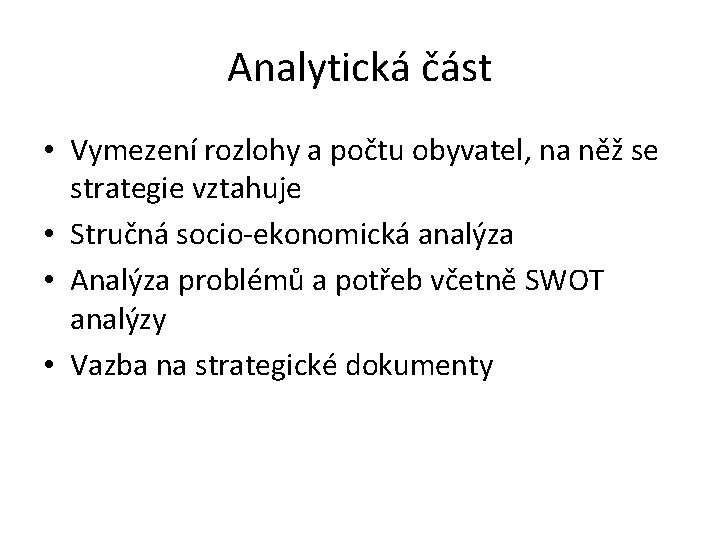 Analytická část

• Vymezení rozlohy a počtu obyvatel, na něž se strategie vztahuje
• Stručná socio-ekonomická analýza
• Analýza problémů a potřeb včetně SWOT analýzy
• Vazba na strategické dokumenty